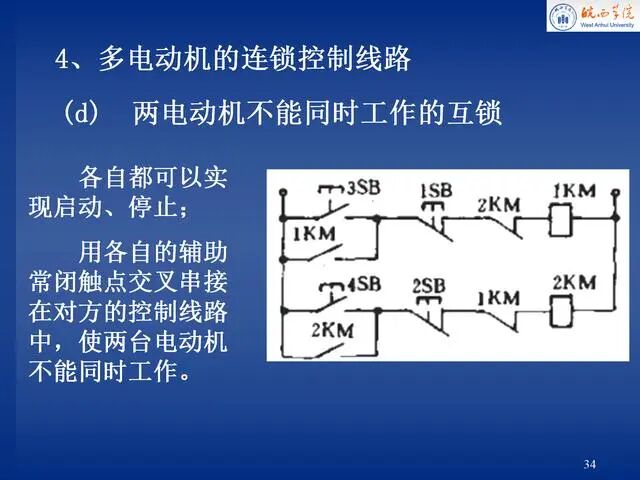 皖西学院
West Anhui University

4、多电动机的连锁控制线路

（d） 两电动机不能同时工作的互锁

各自都可以实现启动、停止；

用各自的辅助常闭触点交叉串接在对方的控制线路中，使两台电动机不能同时工作。

3SB
1SB
2KM
1KM
1KM
4SB
2SB
1KM
2KM
2KM

34